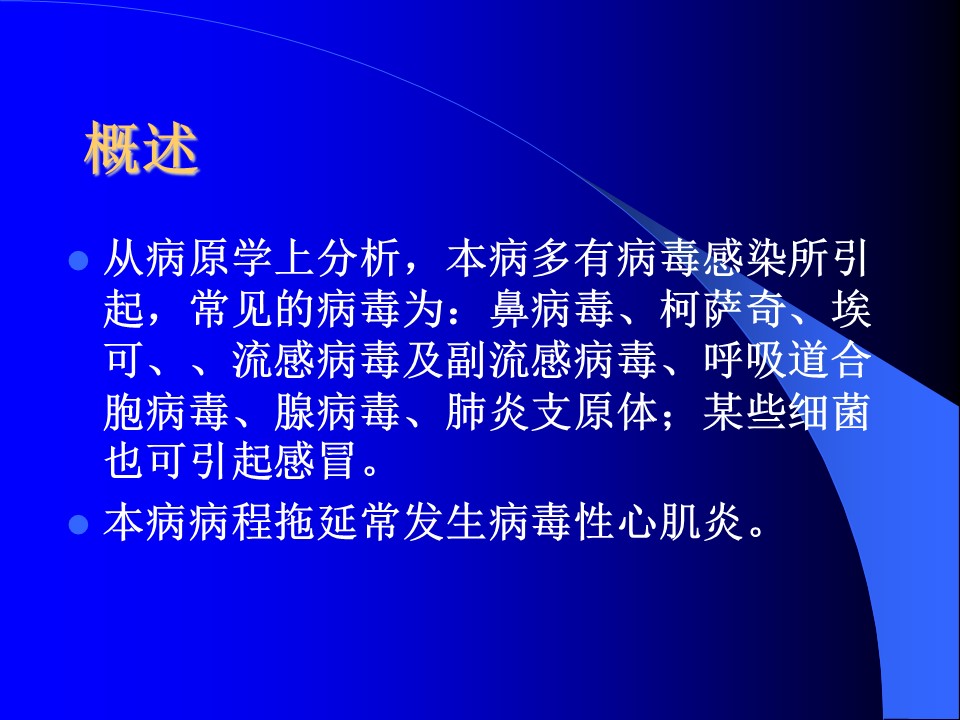 概述

从病原学上分析，本病多有病毒感染所引起，常见的病毒为：鼻病毒、柯萨奇、埃可、、流感病毒及副流感病毒、呼吸道合胞病毒、腺病毒、肺炎支原体；某些细菌也可引起感冒。

本病病程拖延常发生病毒性心肌炎。